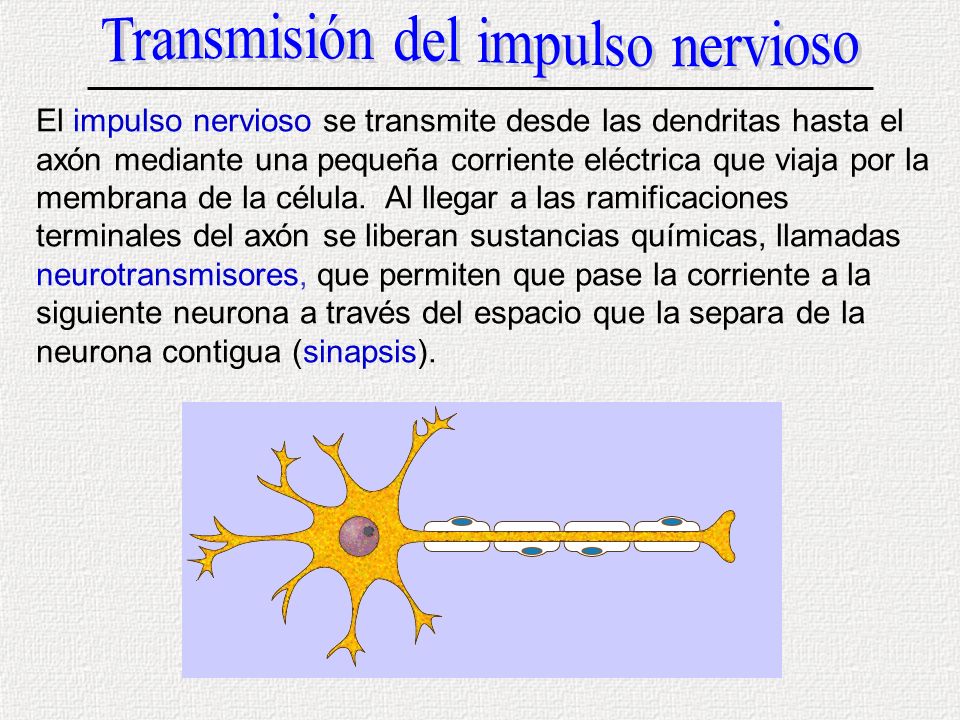 Transmisión del impulso nervioso

El impulso nervioso se transmite desde las dendritas hasta el axón mediante una pequeña corriente eléctrica que viaja por la membrana de la célula. Al llegar a las ramificaciones terminales del axón se liberan sustancias químicas, llamadas neurotransmisores, que permiten que pase la corriente a la siguiente neurona a través del espacio que la separa de la neurona contigua (sinapsis).